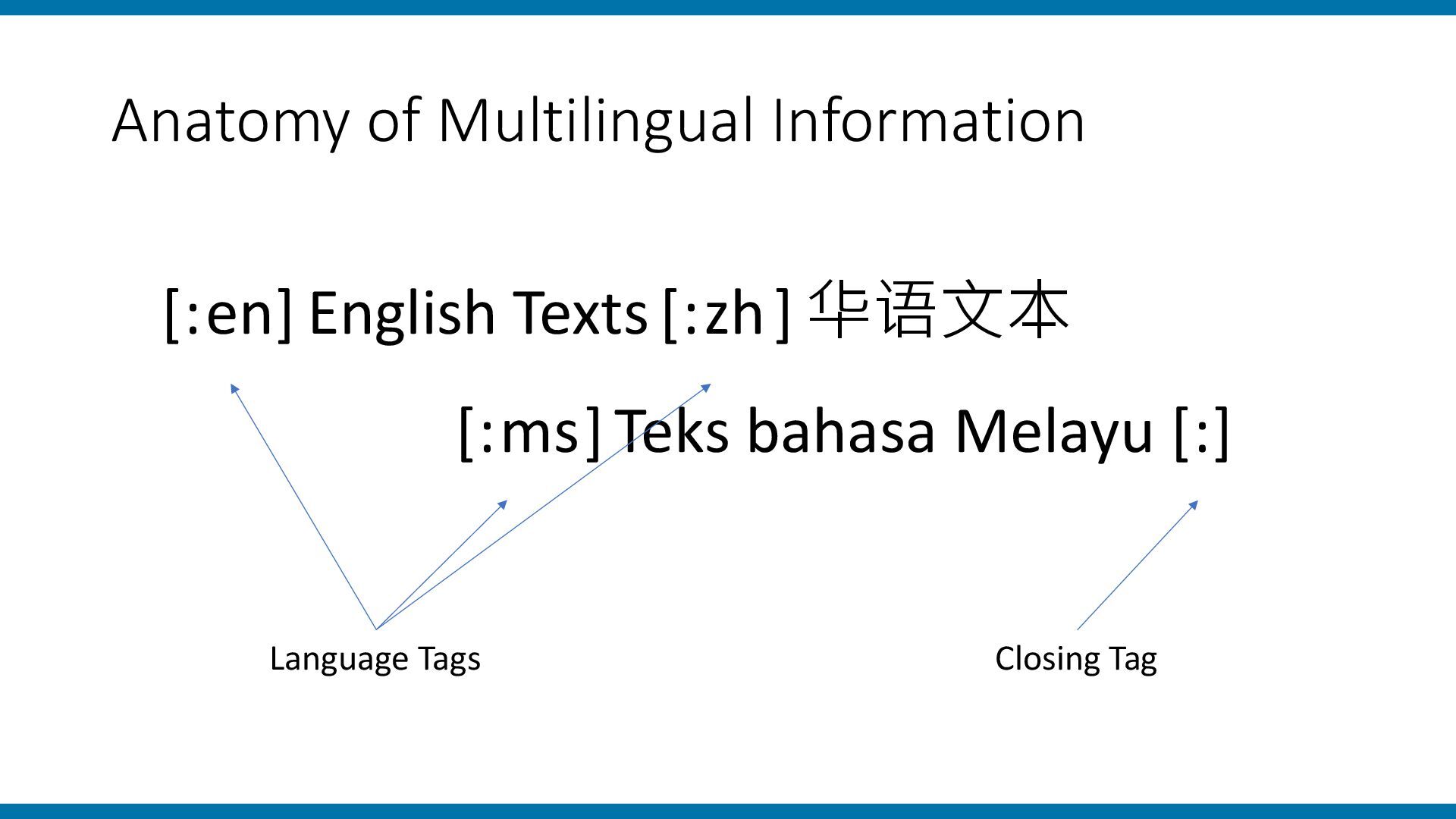 Anatomy of Multilingual Information

[:en] English Texts [:zh] 华语文本

[:ms] Teks bahasa Melayu [:]

Language Tags

Closing Tag